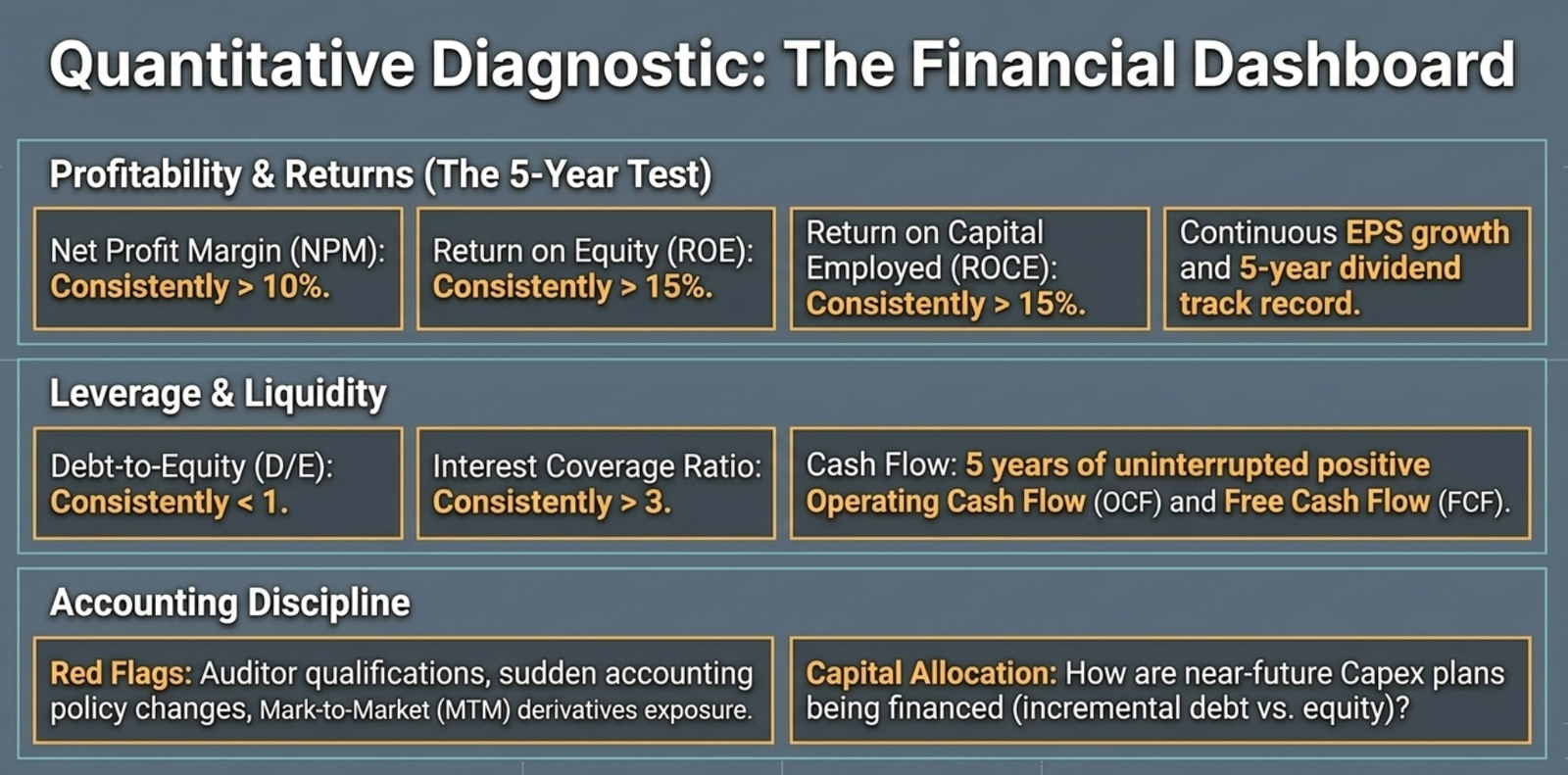 Quantitative Diagnostic: The Financial Dashboard

Profitability & Returns (The 5-Year Test)

Net Profit Margin (NPM): Consistently > 10%.

Return on Equity (ROE): Consistently > 15%.

Return on Capital Employed (ROCE): Consistently > 15%.

Continuous EPS growth and 5-year dividend track record.

Leverage & Liquidity

Debt-to-Equity (D/E): Consistently < 1.

Interest Coverage Ratio: Consistently > 3.

Cash Flow: 5 years of uninterrupted positive Operating Cash Flow (OCF) and Free Cash Flow (FCF).

Accounting Discipline

Red Flags: Auditor qualifications, sudden accounting policy changes, Mark-to-Market (MTM) derivatives exposure.

Capital Allocation: How are near-future Capex plans being financed (incremental debt vs. equity)?